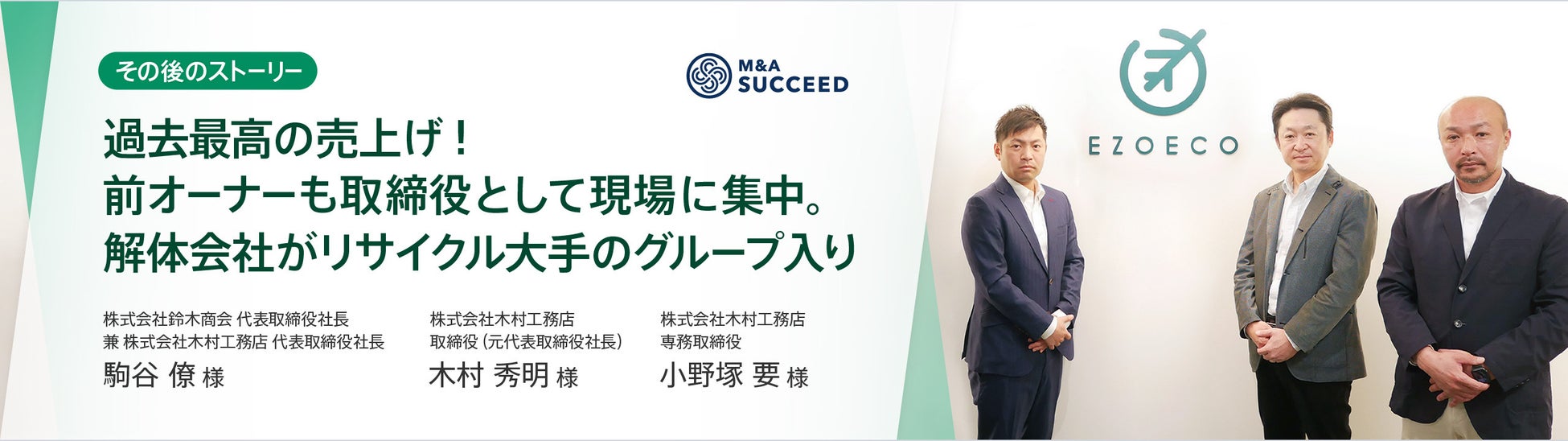 その後のストーリー

M&A SUCCEED

過去最高の売上げ！
前オーナーも取締役として現場に集中。
解体会社がリサイクル大手のグループ入り

株式会社鈴木商会 代表取締役社長
兼 株式会社木村工務店 代表取締役社長
駒谷 僚 様

株式会社木村工務店
取締役（元代表取締役社長）
木村 秀明 様

株式会社木村工務店
専務取締役
小野塚 要 様

EZOECO